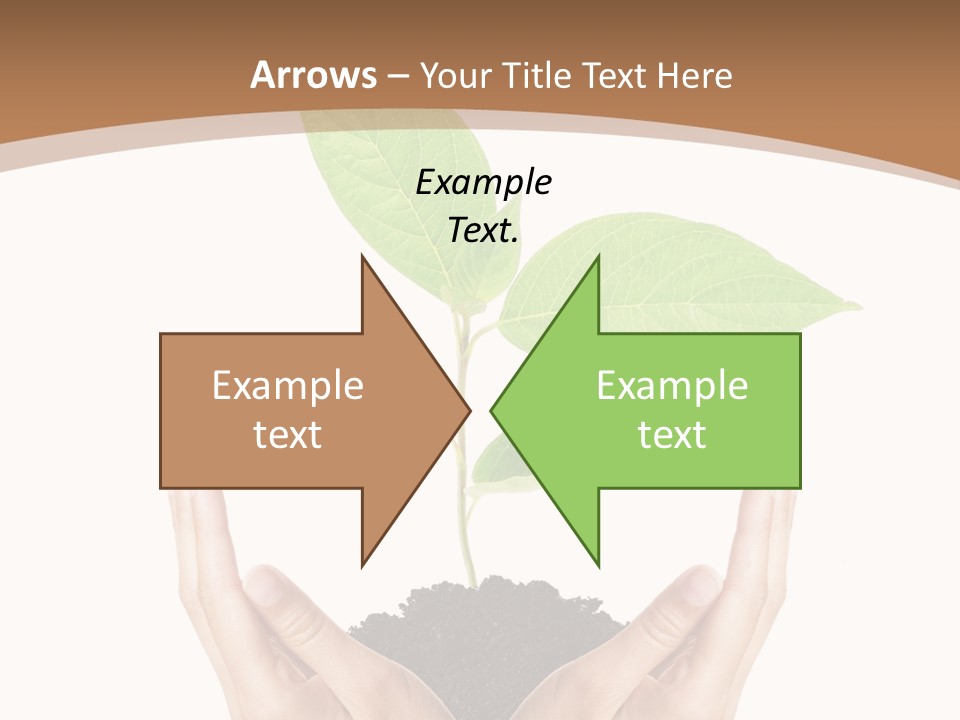 Arrows – Your Title Text Here

Example Text.

Example text

Example text